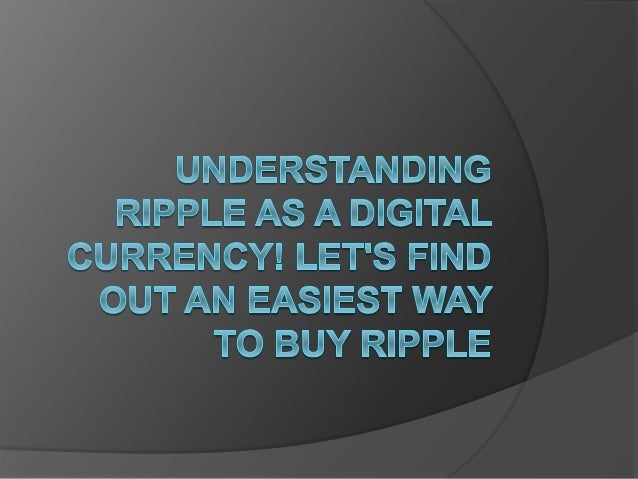 UNDERSTANDING RIPPLE AS A DIGITAL CURRENCY! LET'S FIND OUT AN EASIEST WAY TO BUY RIPPLE